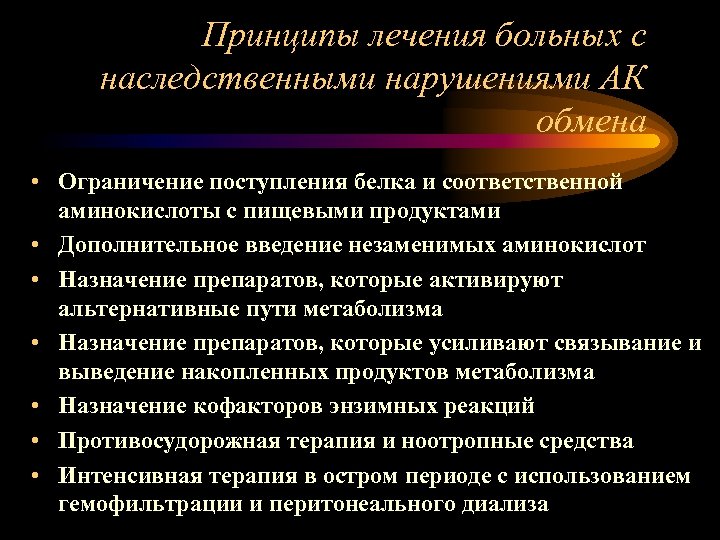 Принципы лечения больных с наследственными нарушениями АК обмена

• Ограничение поступления белка и соответственной аминокислоты с пищевыми продуктами
• Дополнительное введение незаменимых аминокислот
• Назначение препаратов, которые активируют альтернативные пути метаболизма
• Назначение препаратов, которые усиливают связывание и выведение накопленных продуктов метаболизма
• Назначение кофакторов энзимных реакций
• Противосудорожная терапия и ноотропные средства
• Интенсивная терапия в остром периоде с использованием гемофильтрации и перитонеального диализа